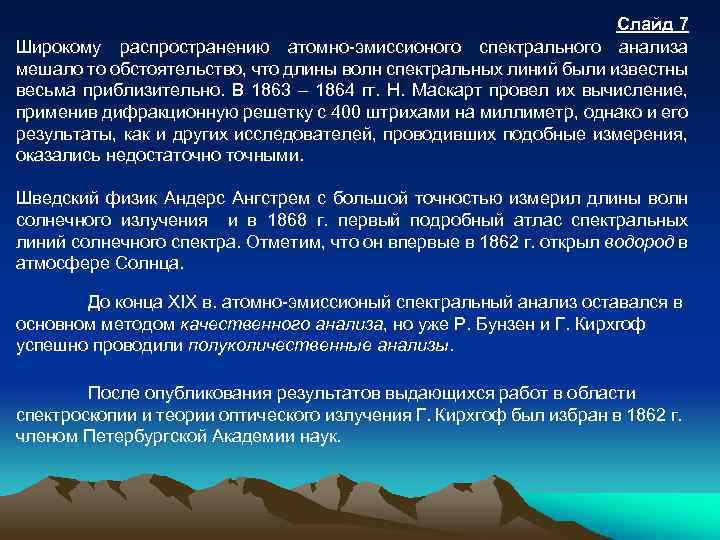 Слайд 7

Широкому распространению атомно-эмиссионого спектрального анализа мешало то обстоятельство, что длины волн спектральных линий были известны весьма приблизительно. В 1863 – 1864 гг. Н. Маскарт провел их вычисление, применив дифракционную решетку с 400 штрихами на миллиметр, однако и его результаты, как и других исследователей, проводивших подобные измерения, оказались недостаточно точными.

Шведский физик Андерс Ангстрем с большой точностью измерил длины волн солнечного излучения и в 1868 г. первый подробный атлас спектральных линий солнечного спектра. Отметим, что он впервые в 1862 г. открыл водород в атмосфере Солнца.

До конца XIX в. атомно-эмиссионый спектральный анализ оставался в основном методом качественного анализа, но уже Р. Бунзен и Г. Кирхгоф успешно проводили полуколичественные анализы.

После опубликования результатов выдающихся работ в области спектроскопии и теории оптического излучения Г. Кирхгоф был избран в 1862 г. членом Петербургской Академии наук.